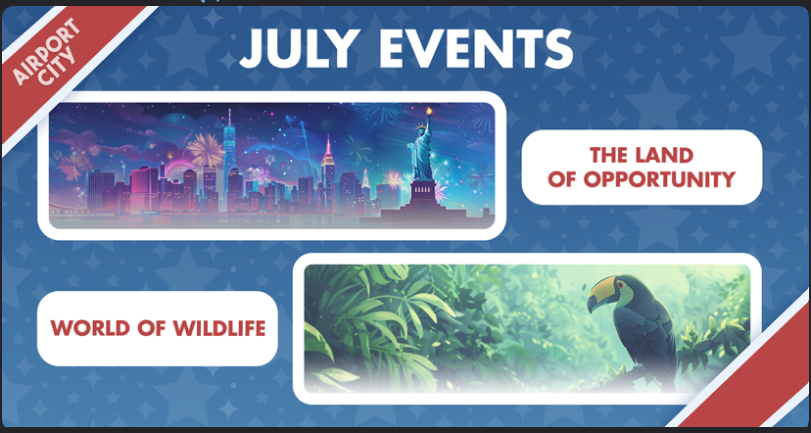 AIRPORT CITY

JULY EVENTS

THE LAND OF OPPORTUNITY

WORLD OF WILDLIFE